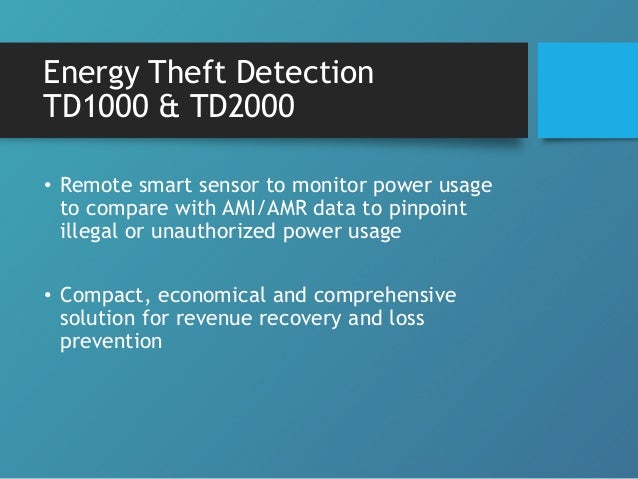 Energy Theft Detection
TD1000 & TD2000

• Remote smart sensor to monitor power usage to compare with AMI/AMR data to pinpoint illegal or unauthorized power usage

• Compact, economical and comprehensive solution for revenue recovery and loss prevention